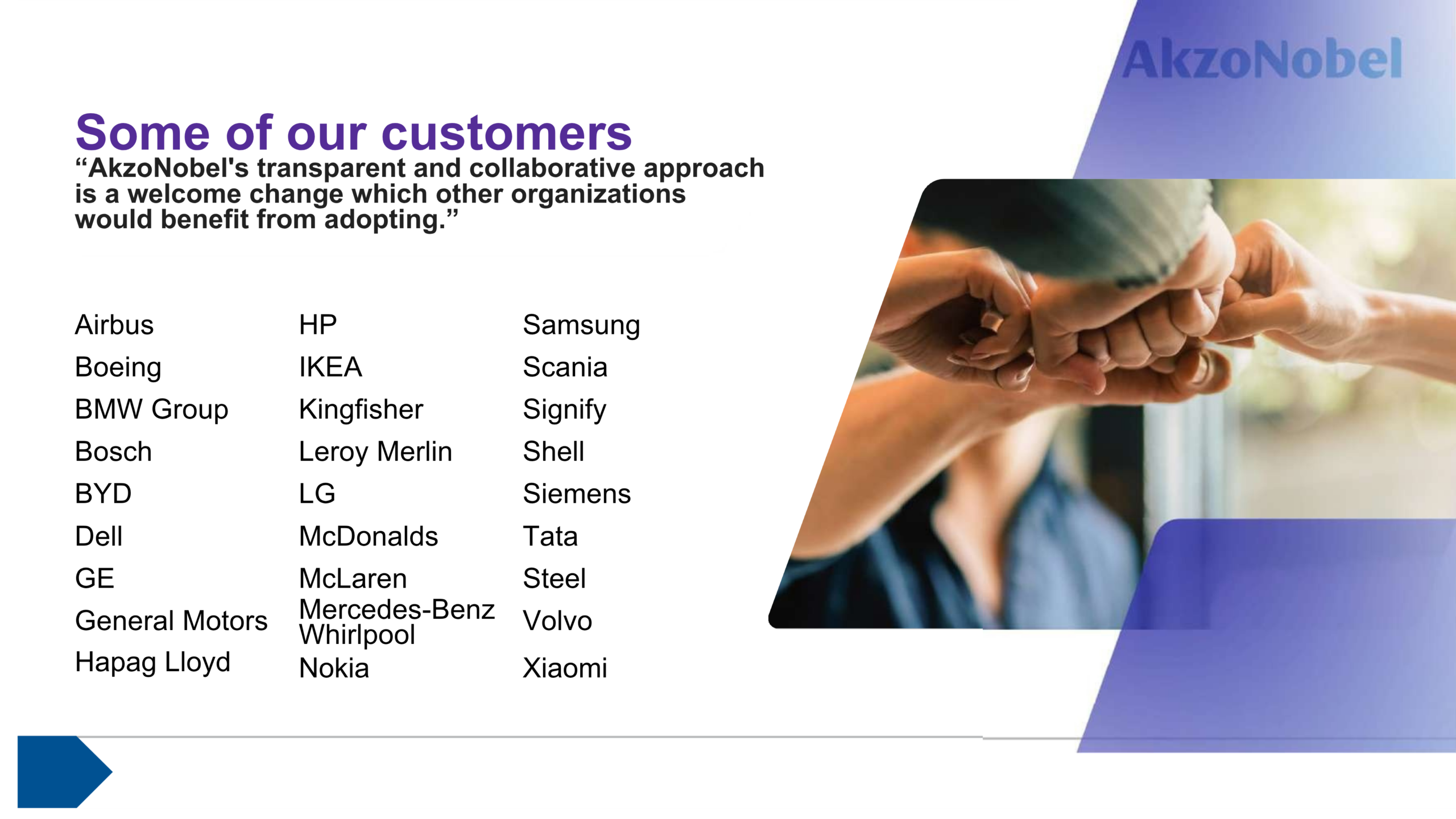 AkzoNobel

Some of our customers
“AkzoNobel's transparent and collaborative approach is a welcome change which other organizations would benefit from adopting.”

Airbus
Boeing
BMW Group
Bosch
BYD
Dell
GE
General Motors
Hapag Lloyd

HP
IKEA
Kingfisher
Leroy Merlin
LG
McDonalds
McLaren
Mercedes-Benz
Whirlpool
Nokia

Samsung
Scania
Signify
Shell
Siemens
Tata
Steel
Volvo
Xiaomi